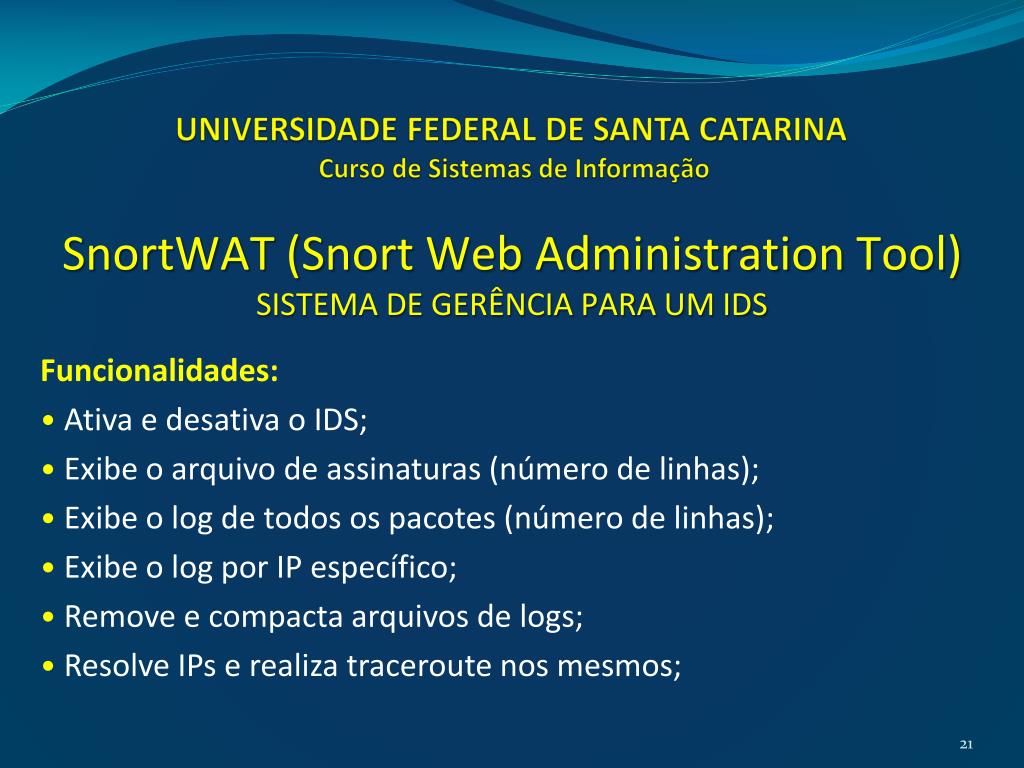 UNIVERSIDADE FEDERAL DE SANTA CATARINA
Curso de Sistemas de Informação

SnortWAT (Snort Web Administration Tool)
SISTEMA DE GERÊNCIA PARA UM IDS

Funcionalidades:
• Ativa e desativa o IDS;
• Exibe o arquivo de assinaturas (número de linhas);
• Exibe o log de todos os pacotes (número de linhas);
• Exibe o log por IP específico;
• Remove e compacta arquivos de logs;
• Resolve IPs e realiza traceroute nos mesmos;

21